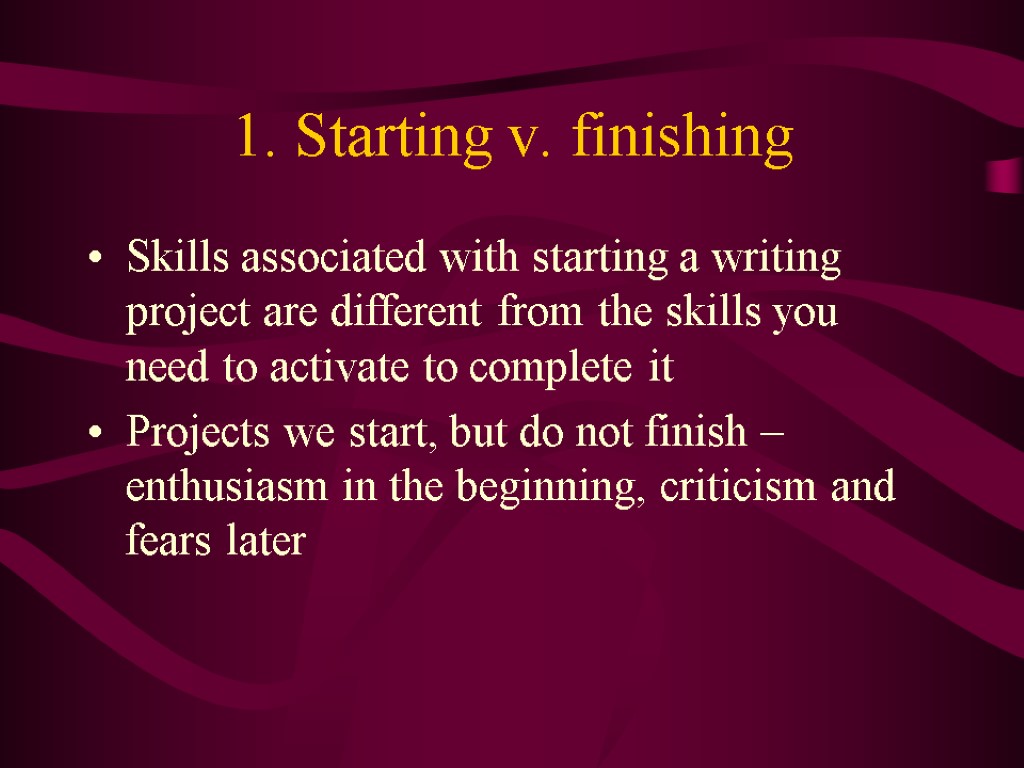 1. Starting v. finishing

• Skills associated with starting a writing project are different from the skills you need to activate to complete it

• Projects we start, but do not finish – enthusiasm in the beginning, criticism and fears later